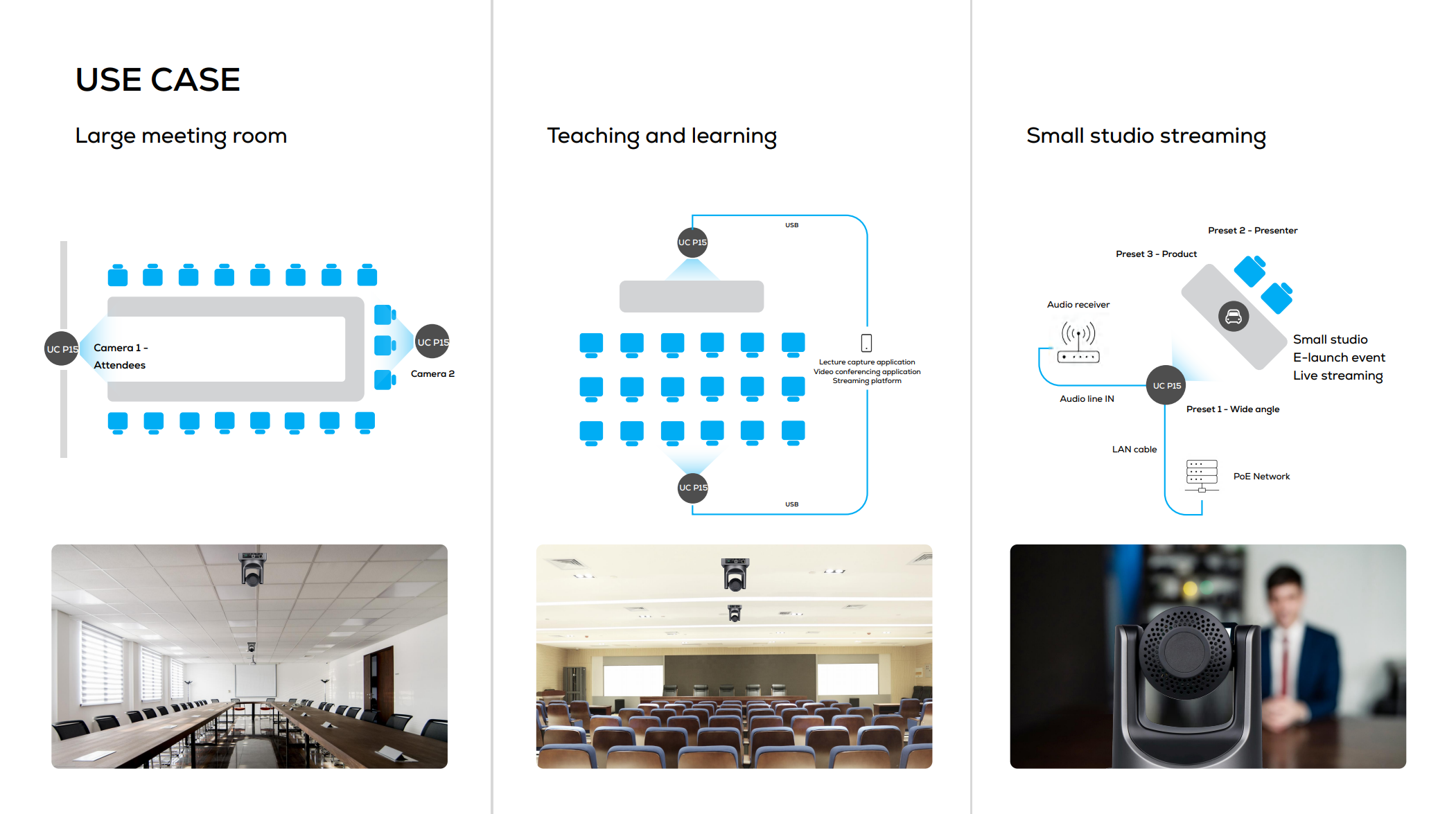 USE CASE

Large meeting room

UC P15

Camera 1 - Attendees

UC P15

Camera 2

Teaching and learning

UC P15

USB

Lecture capture application
Video conferencing application
Streaming platform

UC P15

USB

Small studio streaming

Preset 2 - Presenter

Preset 3 - Product

Audio receiver

Small studio
E-launch event
Live streaming

UC P15

Audio line IN

Preset 1 - Wide angle

LAN cable

PoE Network